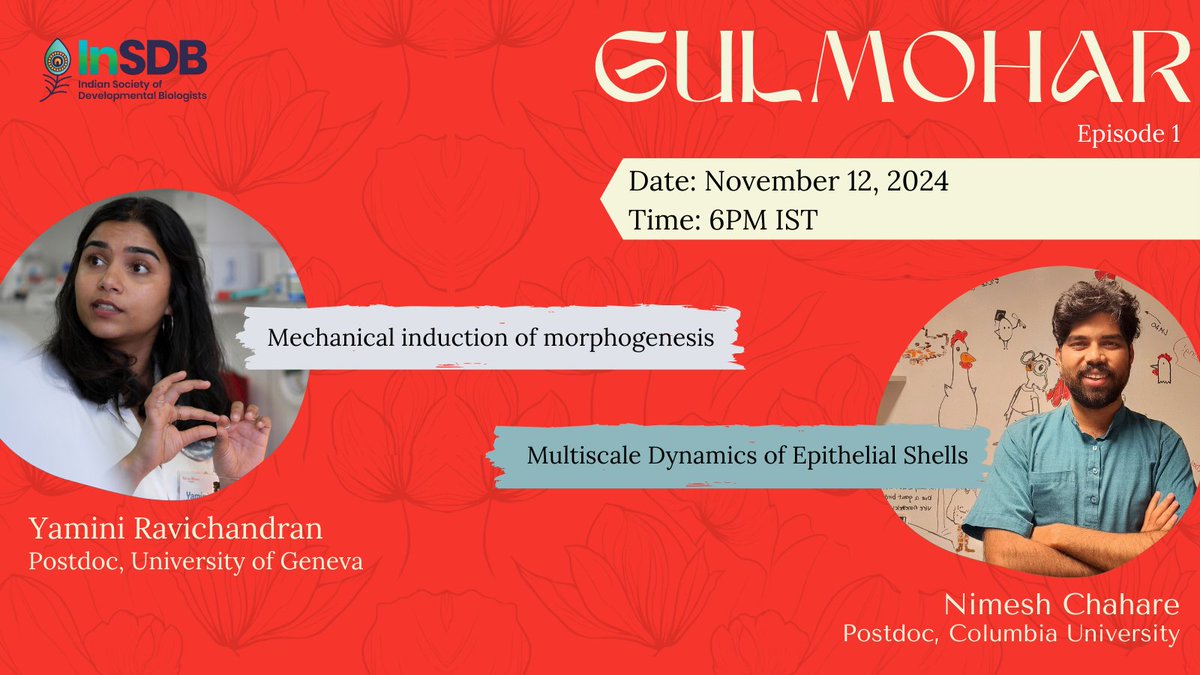 InSDB
Indian Society of Developmental Biologists

GULMOHAR
Episode 1

Date: November 12, 2024
Time: 6PM IST

Mechanical induction of morphogenesis

Multiscale Dynamics of Epithelial Shells

Yamini Ravichandran
Postdoc, University of Geneva

Nimesh Chahare
Postdoc, Columbia University